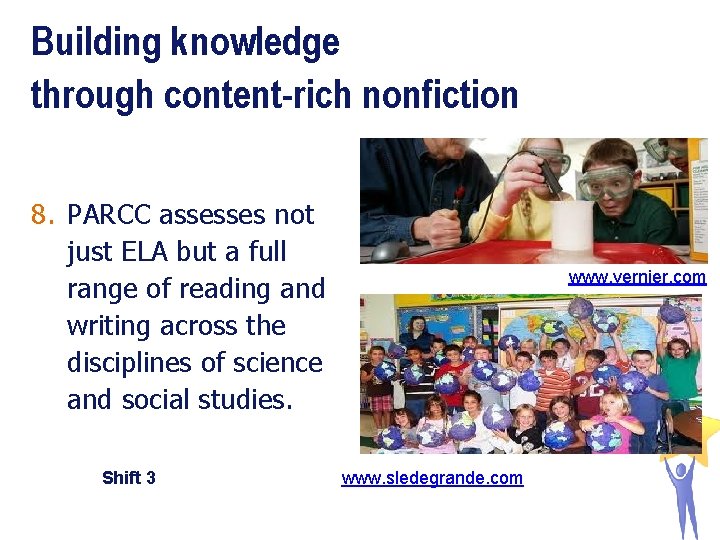 Building knowledge through content-rich nonfiction

8. PARCC assesses not just ELA but a full range of reading and writing across the disciplines of science and social studies.

www.vernier.com

Shift 3

www.sledegrande.com